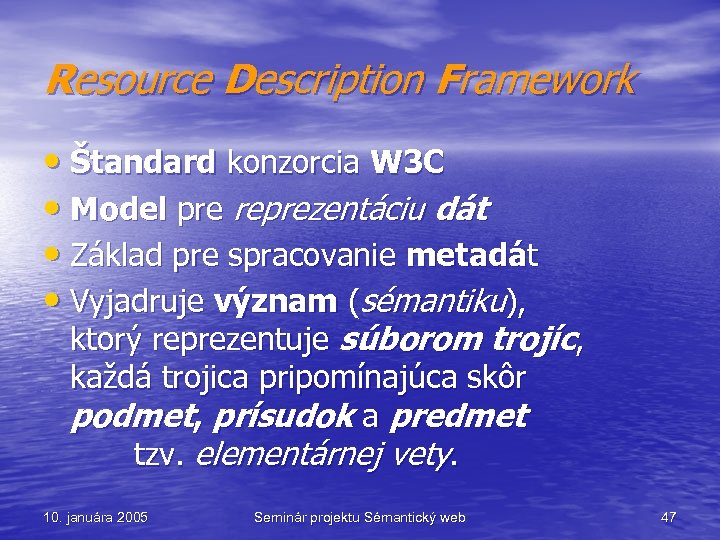 Resource Description Framework

• Štandard konzorcia W3C
• Model pre reprezentáciu dát
• Základ pre spracovanie metadát
• Vyjadruje význam (sémantiku), ktorý reprezentuje súborom trojíc, každá trojica pripomínajúca skôr podmet, prísudok a predmet tzv. elementárnej vety.

10. januára 2005 Seminár projektu Sémantický web 47